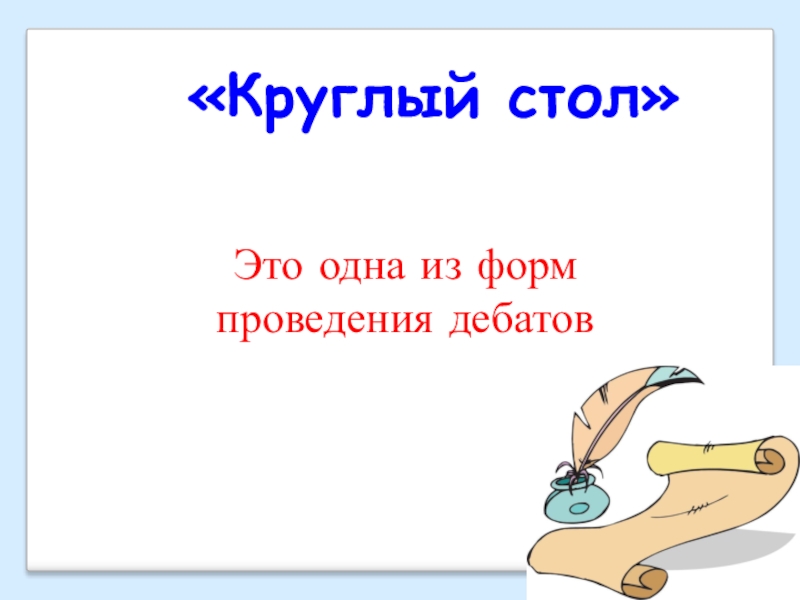 «Круглый стол»

Это одна из форм проведения дебатов